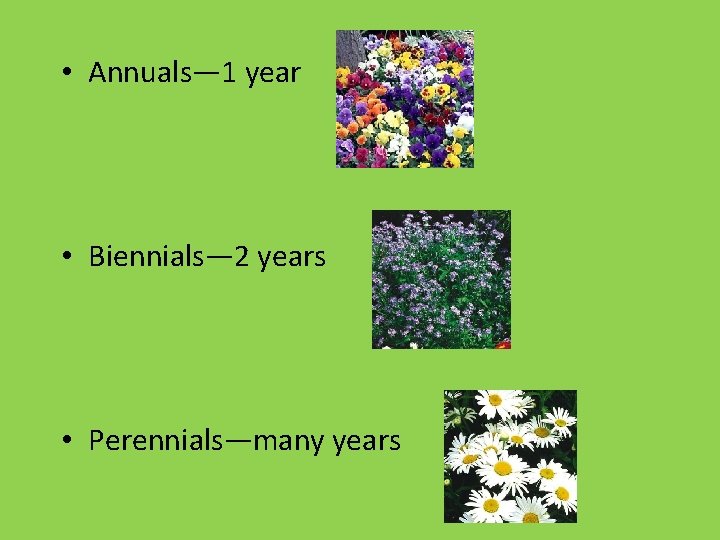 • Annuals—1 year

• Biennials—2 years

• Perennials—many years